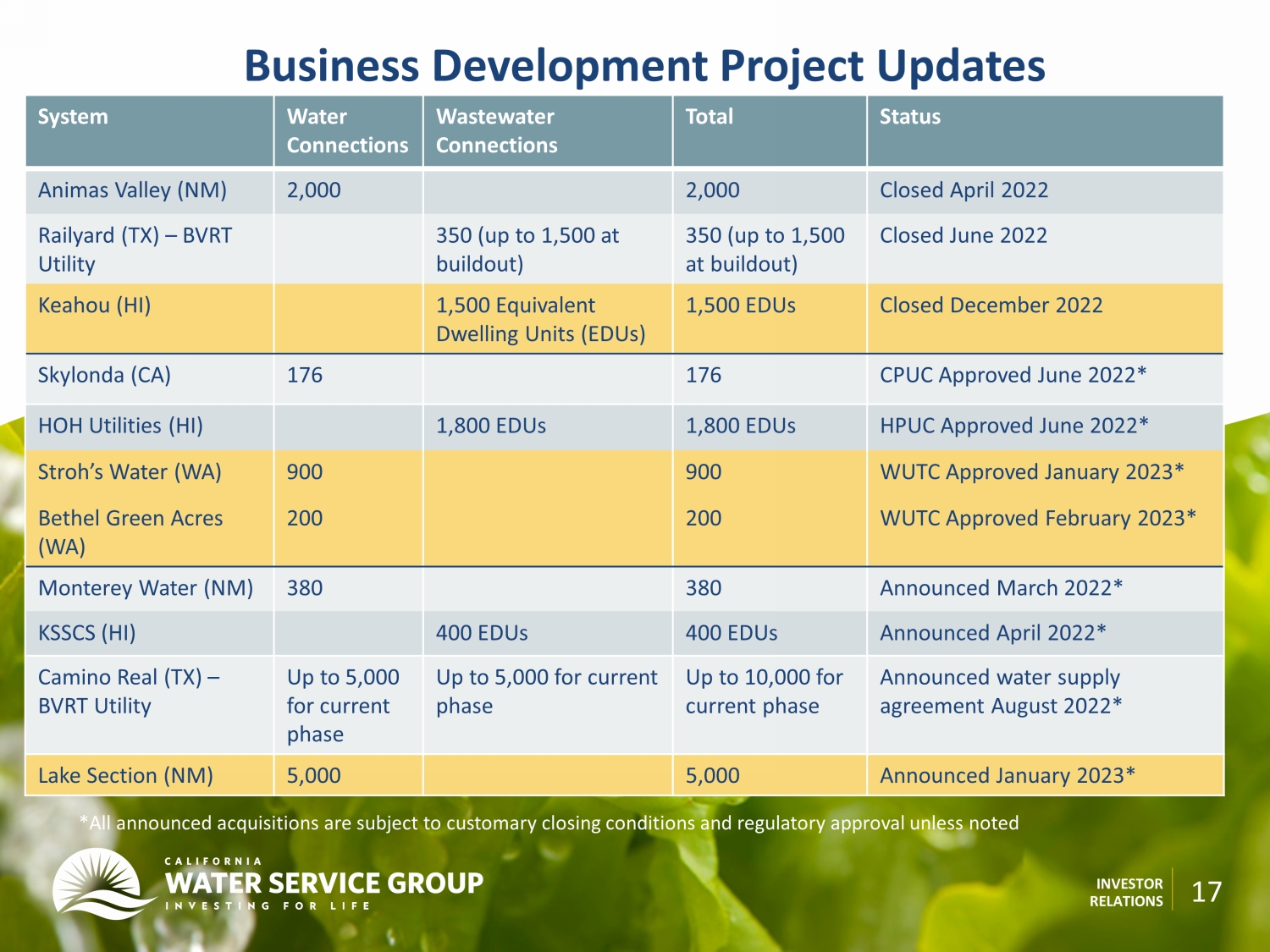 Business Development Project Updates

| System | Water Connections | Wastewater Connections | Total | Status |
|---|---|---|---|---|
| Animas Valley (NM) | 2,000 | | 2,000 | Closed April 2022 |
| Railyard (TX) – BVRT Utility | | 350 (up to 1,500 at buildout) | 350 (up to 1,500 at buildout) | Closed June 2022 |
| Keahou (HI) | | 1,500 Equivalent Dwelling Units (EDUs) | 1,500 EDUs | Closed December 2022 |
| Skylonda (CA) | 176 | | 176 | CPUC Approved June 2022* |
| HOH Utilities (HI) | | 1,800 EDUs | 1,800 EDUs | HPUC Approved June 2022* |
| Stroh's Water (WA) | 900 | | 900 | WUTC Approved January 2023* |
| Bethel Green Acres (WA) | 200 | | 200 | WUTC Approved February 2023* |
| Monterey Water (NM) | 380 | | 380 | Announced March 2022* |
| KSSCS (HI) | | 400 EDUs | 400 EDUs | Announced April 2022* |
| Camino Real (TX) – BVRT Utility | Up to 5,000 for current phase | Up to 5,000 for current phase | Up to 10,000 for current phase | Announced water supply agreement August 2022* |
| Lake Section (NM) | 5,000 | | 5,000 | Announced January 2023* |

*All announced acquisitions are subject to customary closing conditions and regulatory approval unless noted

CALIFORNIA
WATER SERVICE GROUP
INVESTING FOR LIFE

INVESTOR RELATIONS
17